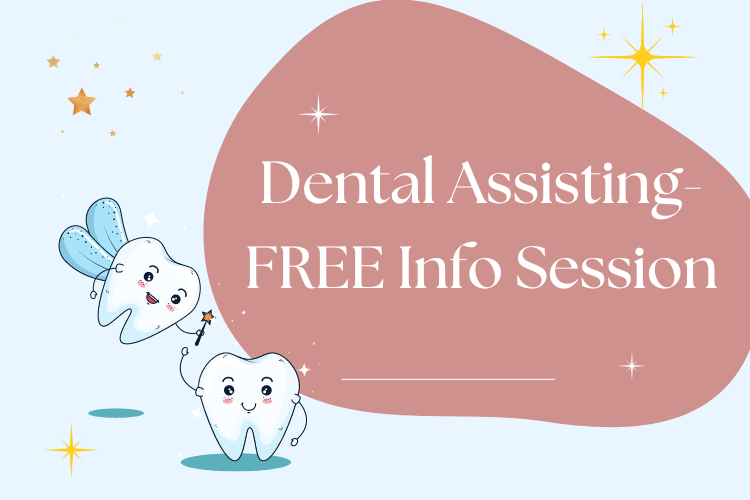 Dental Assisting-
FREE Info Session